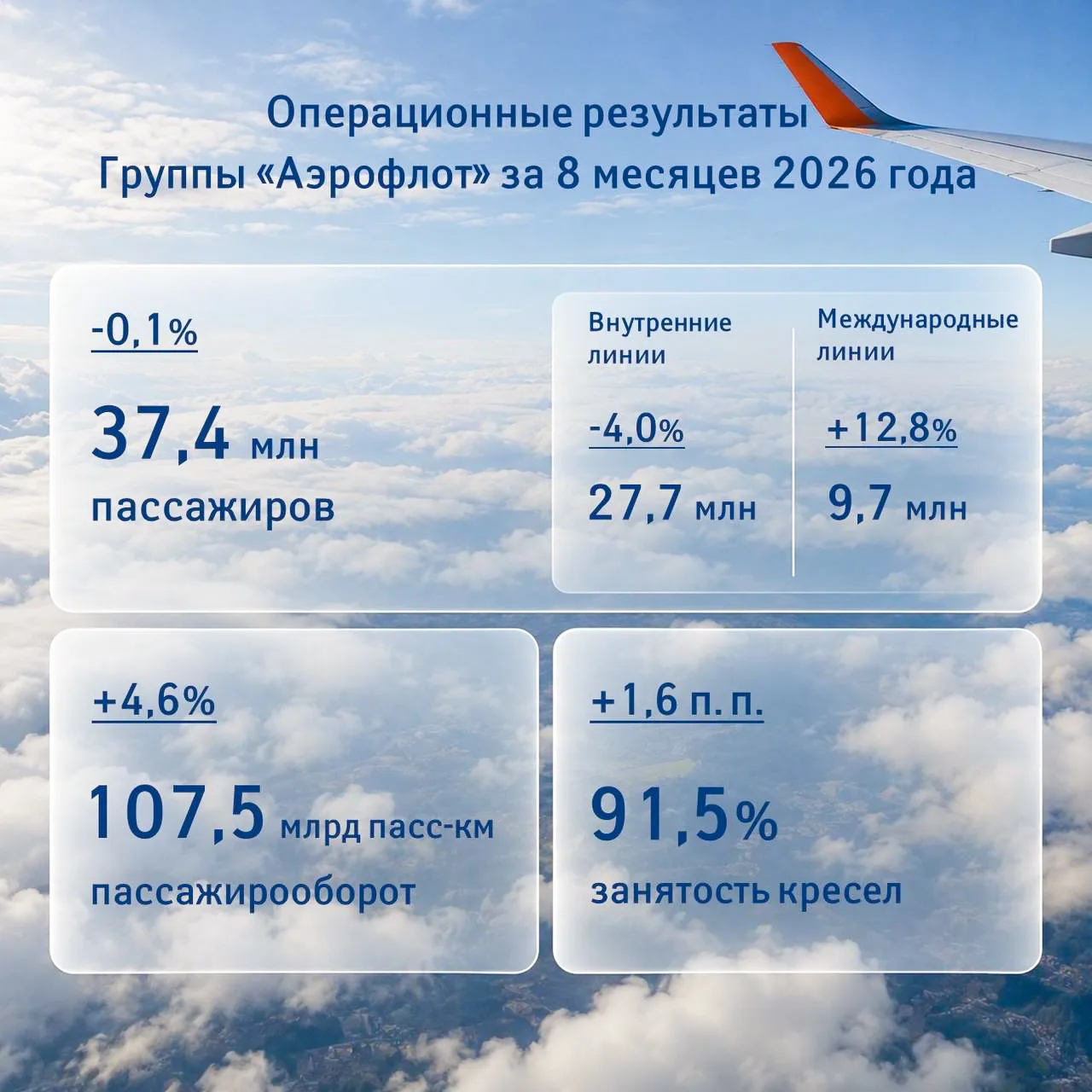 Операционные результаты Группы «Аэрофлот» за 8 месяцев 2026 года

-0,1%

37,4 млн пассажиров

Внутренние линии

-4,0%

27,7 млн

Международные линии

+12,8%

9,7 млн

+4,6%

107,5 млрд пасс-км пассажирооборот

+1,6 п. п.

91,5% занятость кресел